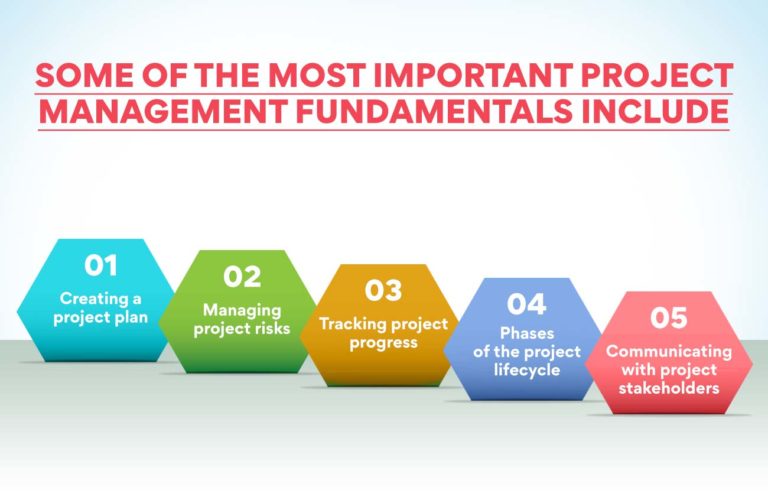 SOME OF THE MOST IMPORTANT PROJECT MANAGEMENT FUNDAMENTALS INCLUDE

01
Creating a project plan

02
Managing project risks

03
Tracking project progress

04
Phases of the project lifecycle

05
Communicating with project stakeholders